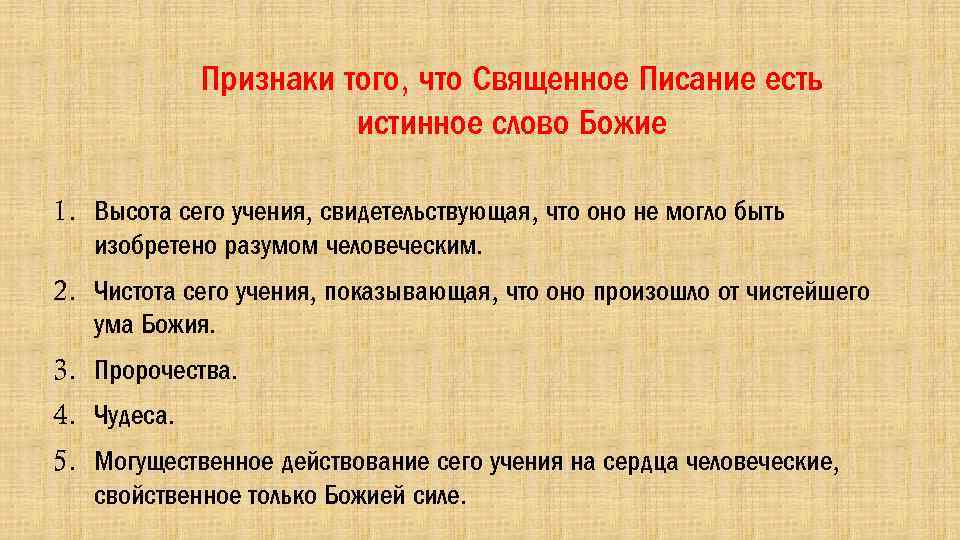 Признаки того, что Священное Писание есть истинное слово Божие

1. Высота сего учения, свидетельствующая, что оно не могло быть изобретено разумом человеческим.
2. Чистота сего учения, показывающая, что оно произошло от чистейшего ума Божия.
3. Пророчества.
4. Чудеса.
5. Могущественное действование сего учения на сердца человеческие, свойственное только Божией силе.